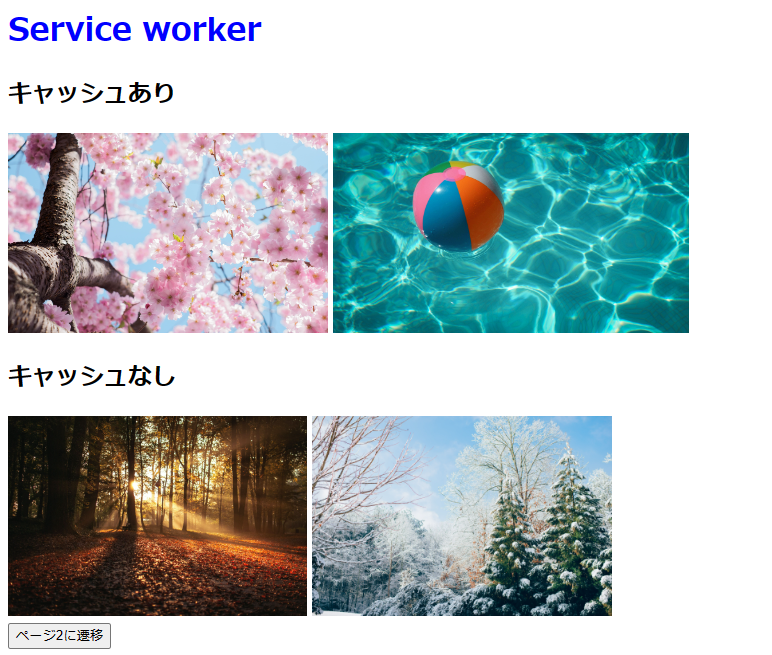 Service worker

キャッシュあり

キャッシュなし

ページ2に遷移